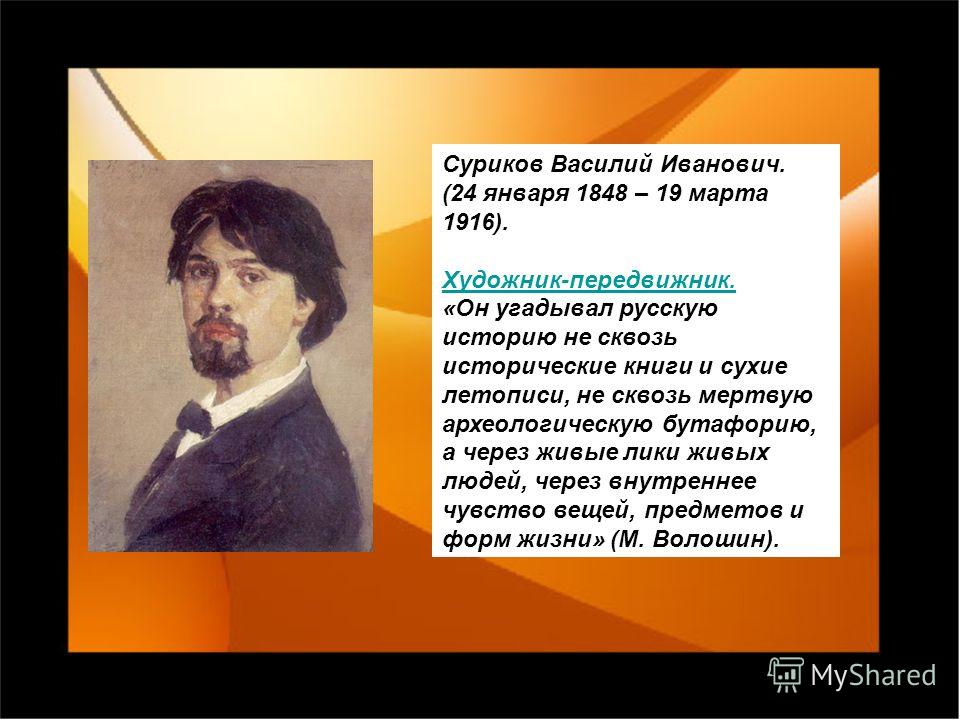 Суриков Василий Иванович. (24 января 1848 – 19 марта 1916).

Художник-передвижник.
«Он угадывал русскую историю не сквозь исторические книги и сухие летописи, не сквозь мертвую археологическую бутафорию, а через живые лики живых людей, через внутреннее чувство вещей, предметов и форм жизни» (М. Волошин).

MyShared